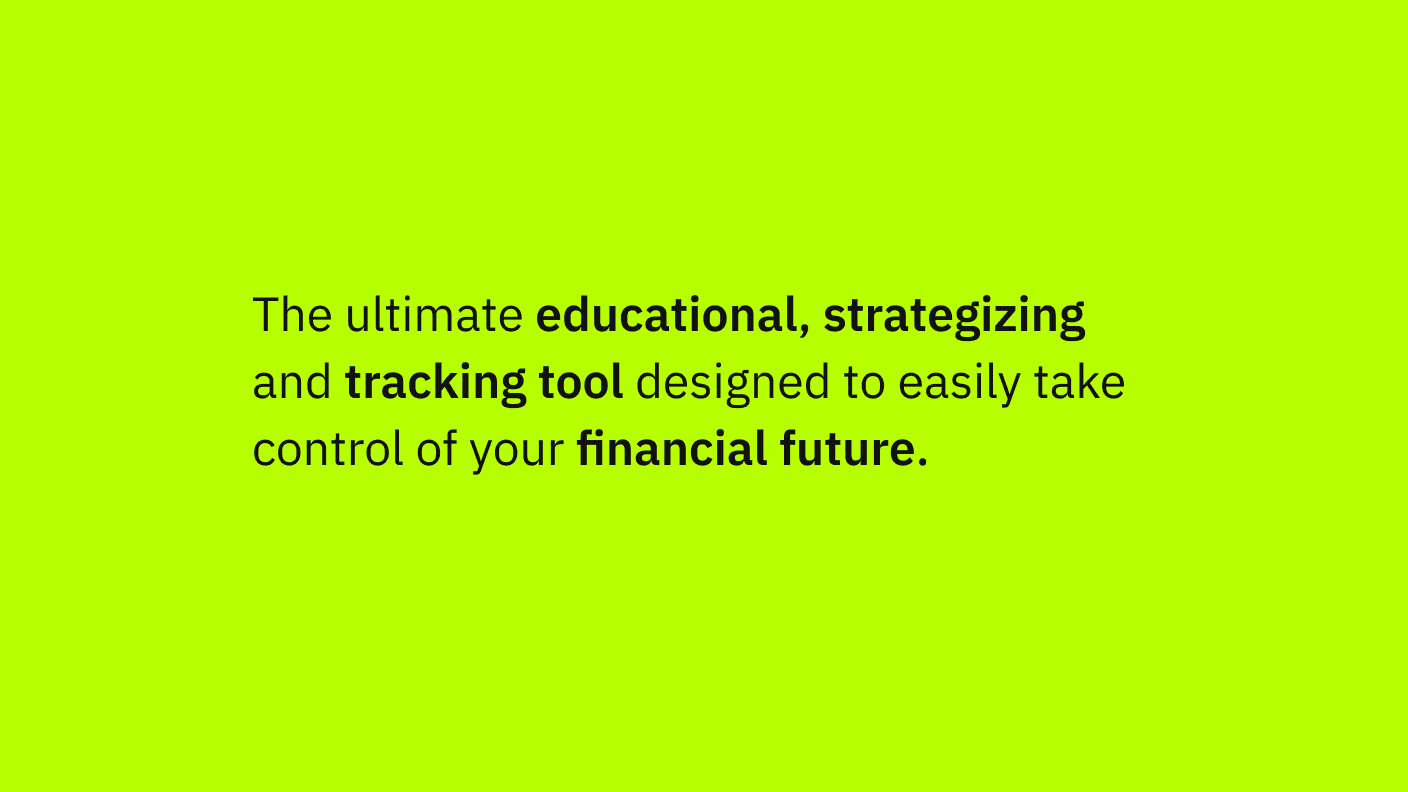 The ultimate educational, strategizing and tracking tool designed to easily take control of your financial future.